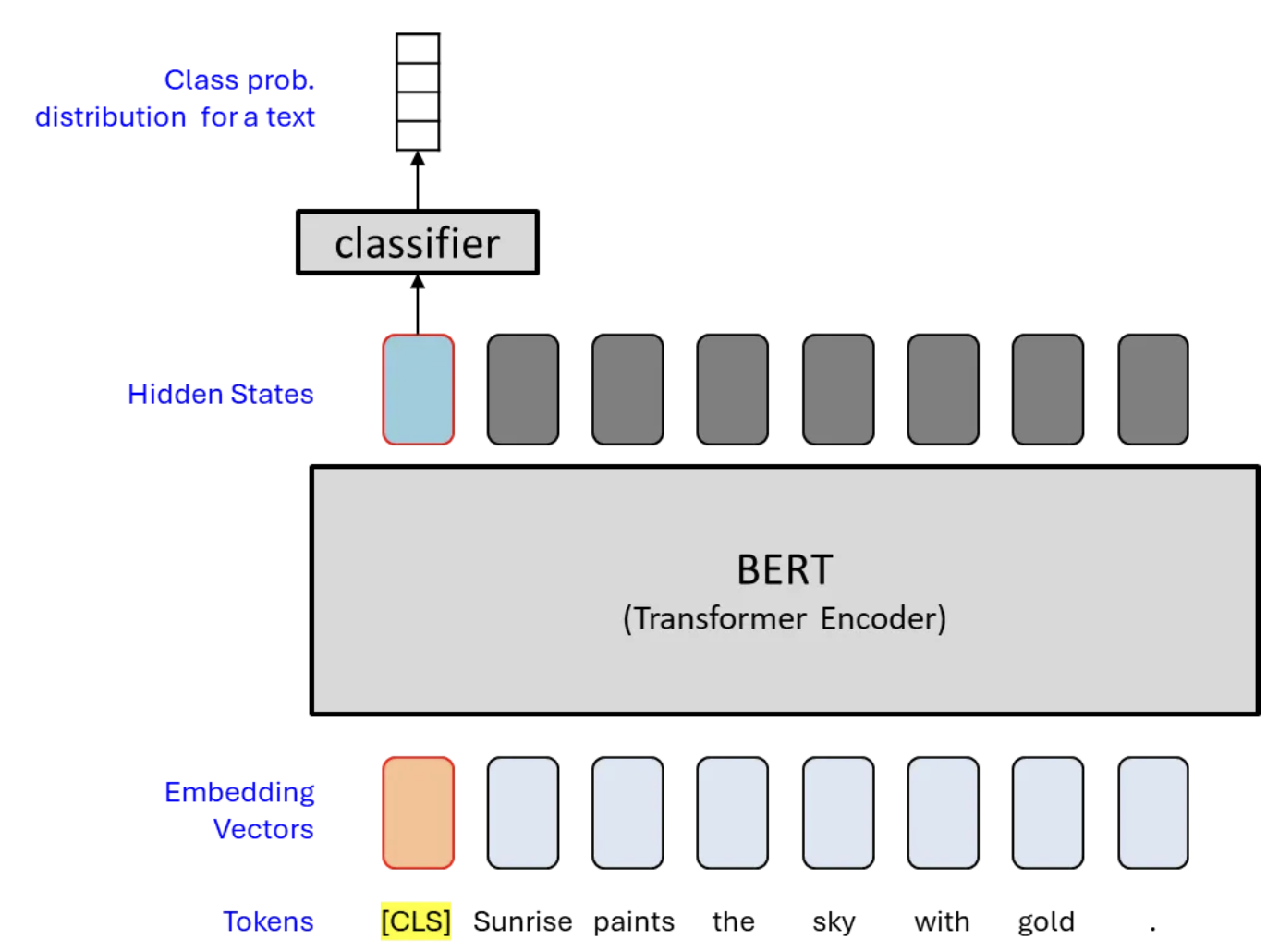 Class prob. distribution for a text

classifier

Hidden States

BERT
(Transformer Encoder)

Embedding Vectors

Tokens [CLS] Sunrise paints the sky with gold .